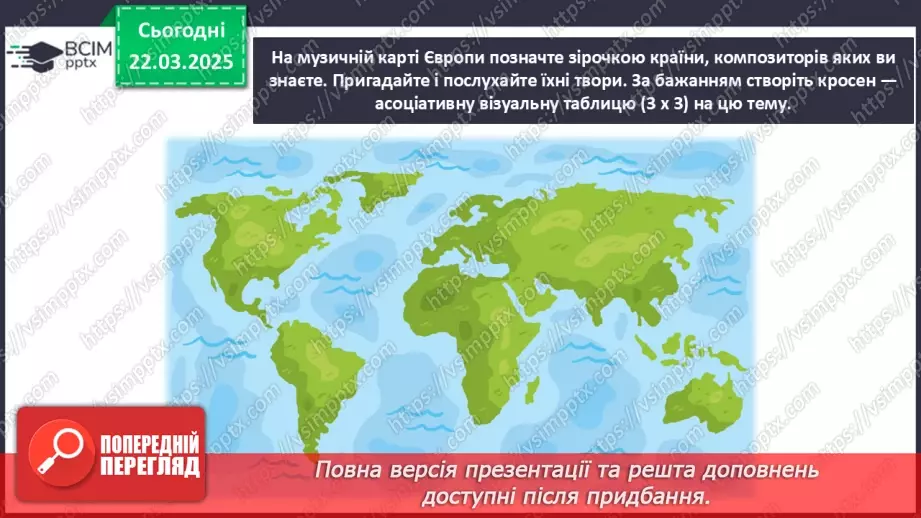 ВСІМ pptx

Сьогодні 22.03.2025

На музичній карті Європи позначте зірочкою країни, композиторів яких ви знаєте. Пригадайте і послухайте їхні твори. За бажанням створіть кросен — асоціативну візуальну таблицю (3 х 3) на цю тему.

https://vsimpptx.com

ПОПЕРЕДНІЙ ПЕРЕГЛЯД

Повна версія презентації та решта доповнень доступні після придбання.